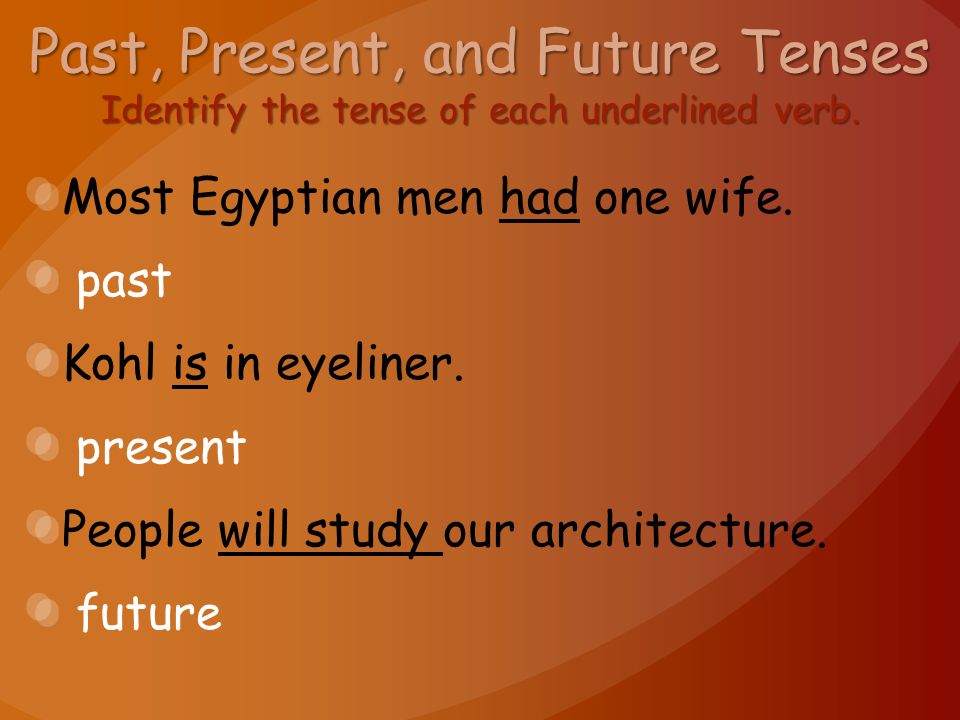 Past, Present, and Future Tenses
Identify the tense of each underlined verb.

Most Egyptian men had one wife.

past

Kohl is in eyeliner.

present

People will study our architecture.

future